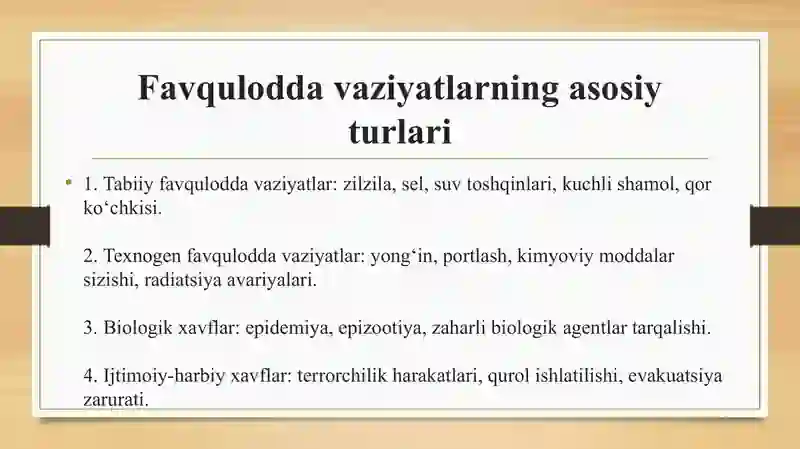 Favqulodda vaziyatlarning asosiy turlari

• 1. Tabiiy favqulodda vaziyatlar: zilzila, sel, suv toshqinlari, kuchli shamol, qor ko‘chkisi.

2. Texnogen favqulodda vaziyatlar: yong‘in, portlash, kimyoviy moddalar sizishi, radiatsiya avariyalari.

3. Biologik xavflar: epidemiya, epizootiya, zaharli biologik agentlar tarqalishi.

4. Ijtimoiy-harbiy xavflar: terrorchilik harakatlari, qurol ishlatilishi, evakuatsiya zarurati.